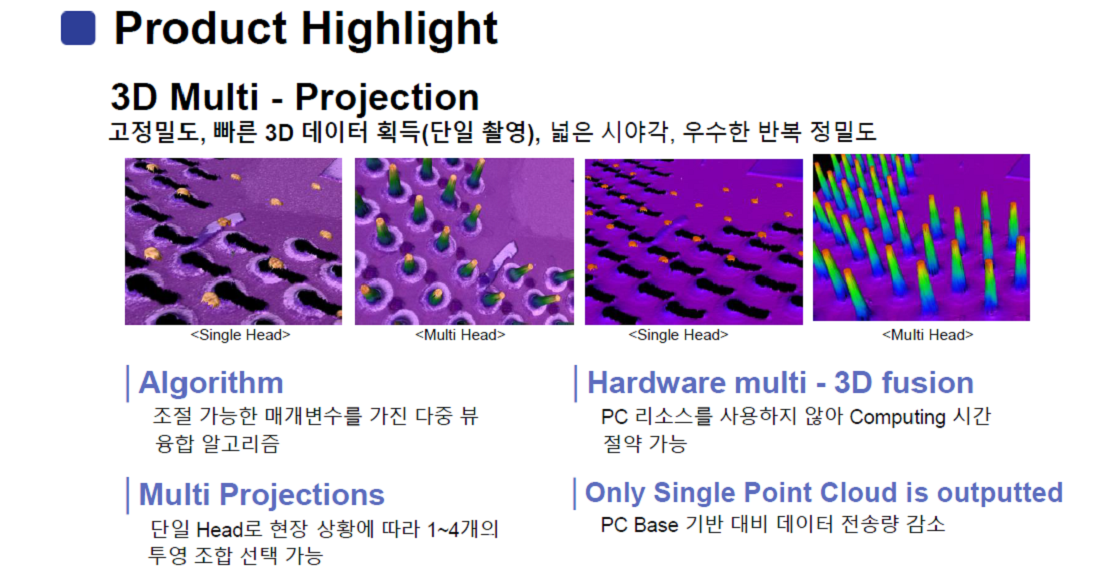 Product Highlight

3D Multi - Projection
고정밀도, 빠른 3D 데이터 획득(단일 촬영), 넓은 시야각, 우수한 반복 정밀도

<Single Head>
<Multi Head>
<Single Head>
<Multi Head>

Algorithm
조절 가능한 매개변수를 가진 다중 뷰 융합 알고리즘

Multi Projections
단일 Head로 현장 상황에 따라 1~4개의 투영 조합 선택 가능

Hardware multi - 3D fusion
PC 리소스를 사용하지 않아 Computing 시간 절약 가능

Only Single Point Cloud is outputted
PC Base 기반 대비 데이터 전송량 감소